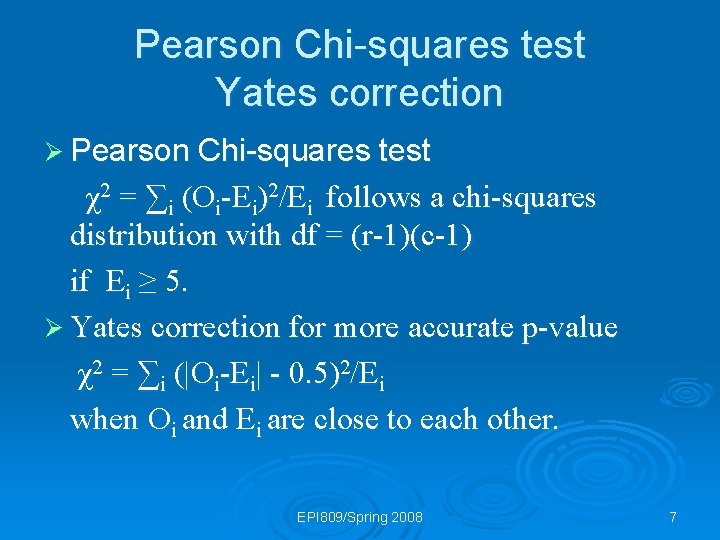 Pearson Chi-squares test
Yates correction

➢ Pearson Chi-squares test

$\chi^2 = \sum_i (O_i-E_i)^2/E_i$ follows a chi-squares distribution with df = (r-1)(c-1)

if $E_i \geq 5$.

➢ Yates correction for more accurate p-value

$\chi^2 = \sum_i (|O_i-E_i| - 0.5)^2/E_i$

when $O_i$ and $E_i$ are close to each other.

EPI809/Spring 2008

7